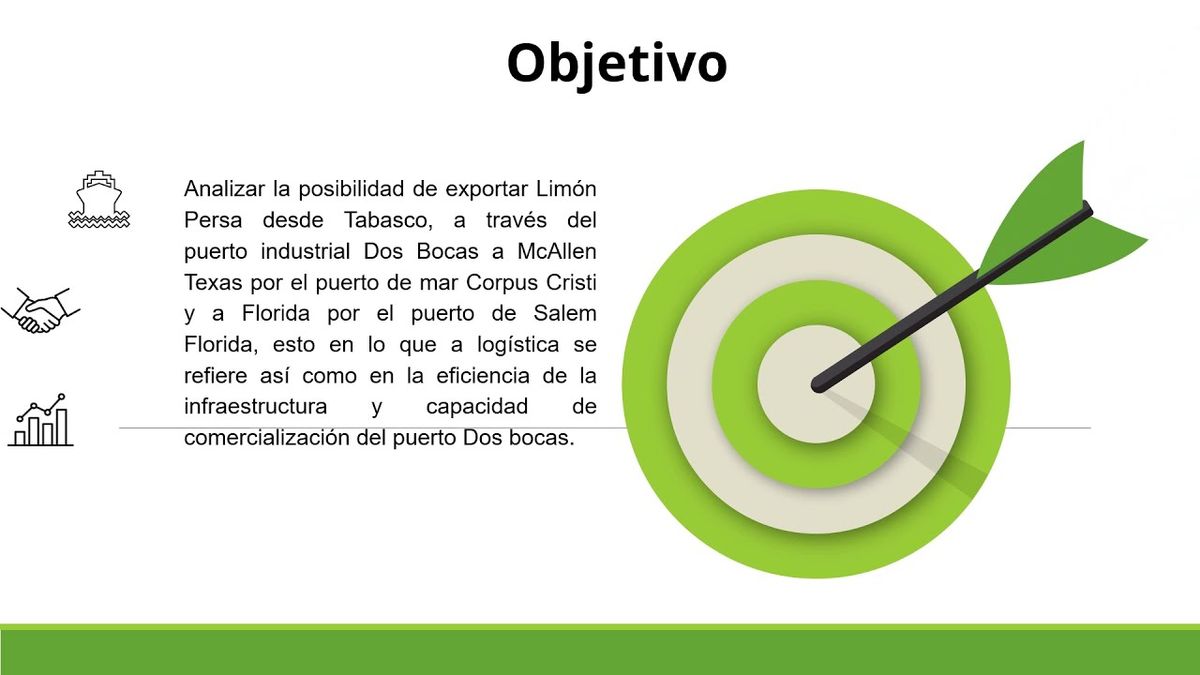 Objetivo

Analizar la posibilidad de exportar Limón Persa desde Tabasco, a través del puerto industrial Dos Bocas a McAllen Texas por el puerto de mar Corpus Cristi y a Florida por el puerto de Salem Florida, esto en lo que a logística se refiere así como en la eficiencia de la infraestructura y capacidad de comercialización del puerto Dos bocas.